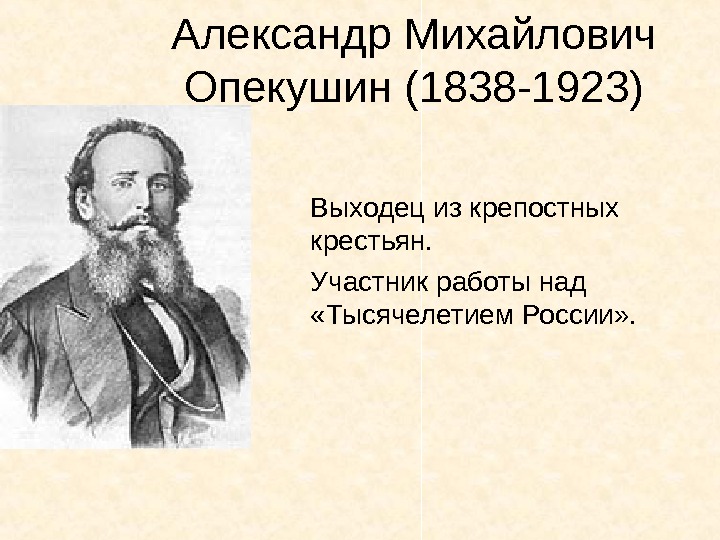 Александр Михайлович Опекушин (1838-1923)

Выходец из крепостных крестьян.

Участник работы над «Тысячелетием России».